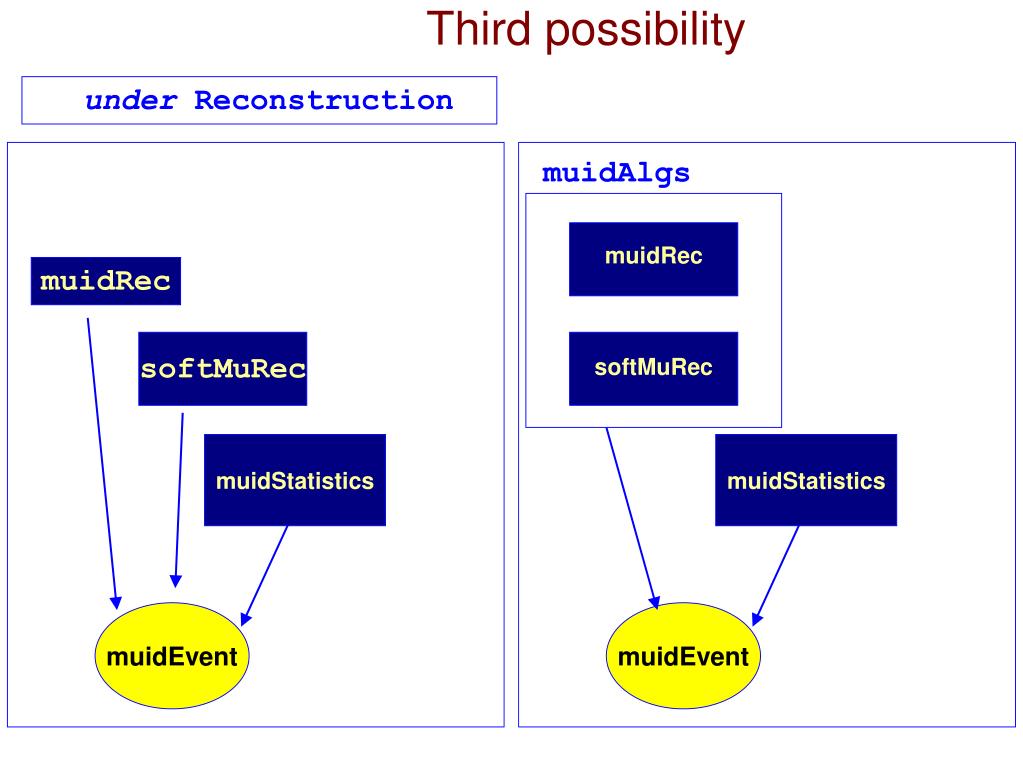 Third possibility

under Reconstruction

muidRec

softMuRec

muidStatistics

muidEvent

muidAlgs

muidRec

softMuRec

muidStatistics

muidEvent